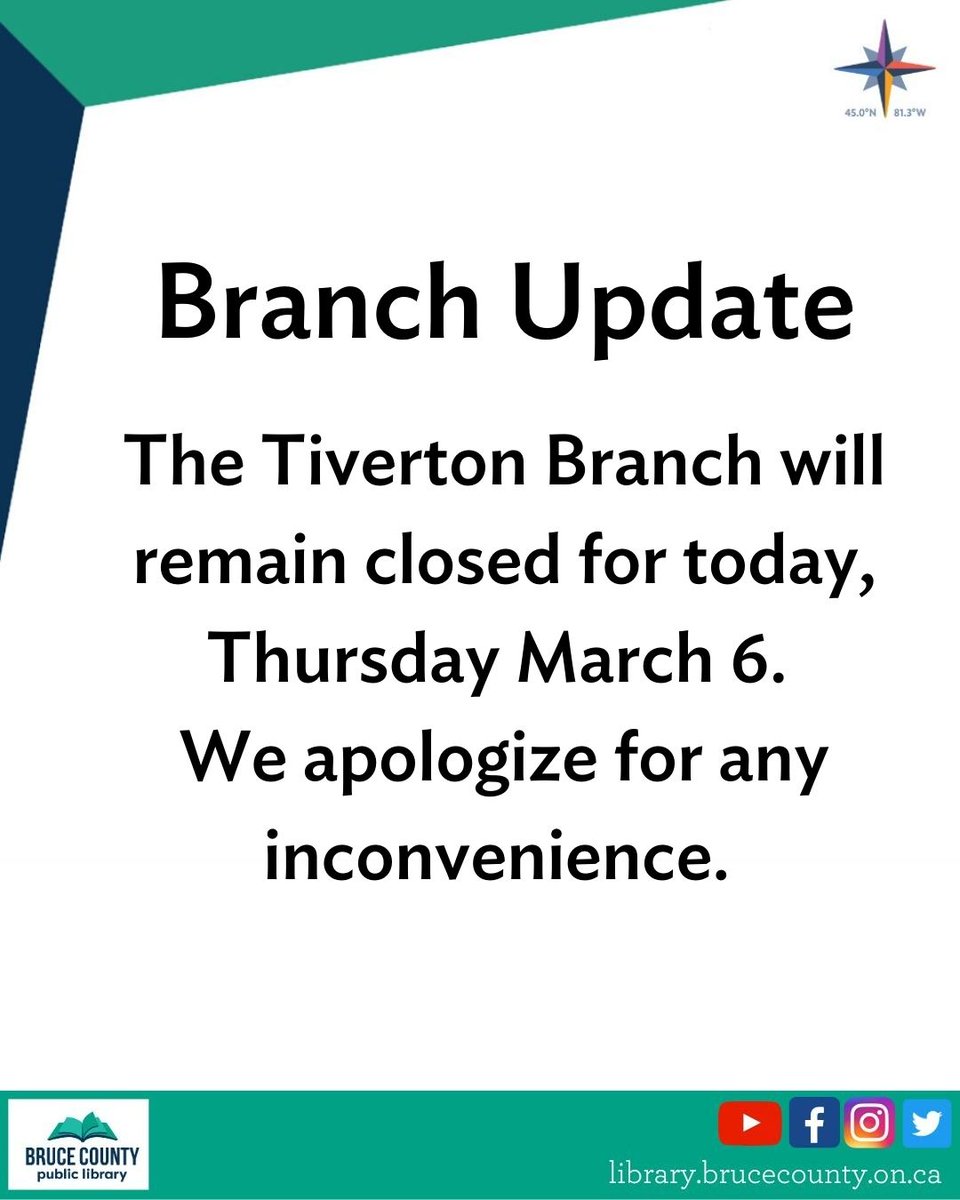 45.0°N 81.3°W

Branch Update

The Tiverton Branch will remain closed for today, Thursday March 6.
We apologize for any inconvenience.

BRUCE COUNTY
public library

library.brucecounty.on.ca